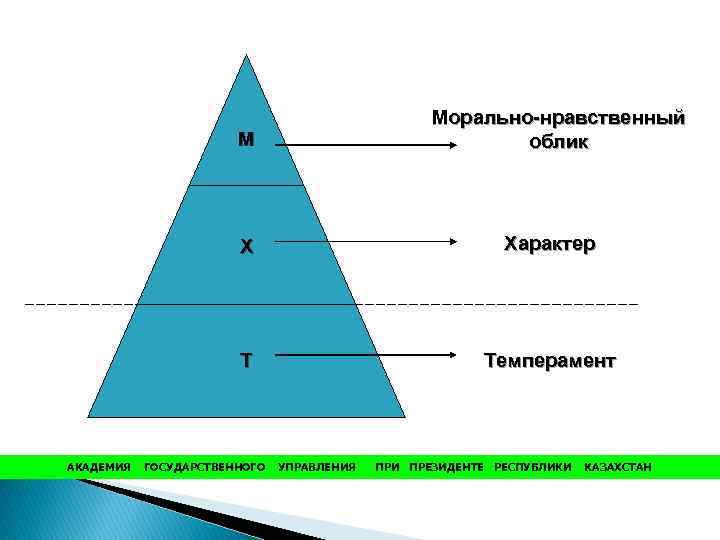 М

Морально-нравственный облик

Х

Характер

Т

Темперамент

АКАДЕМИЯ ГОСУДАРСТВЕННОГО УПРАВЛЕНИЯ ПРИ ПРЕЗИДЕНТЕ РЕСПУБЛИКИ КАЗАХСТАН